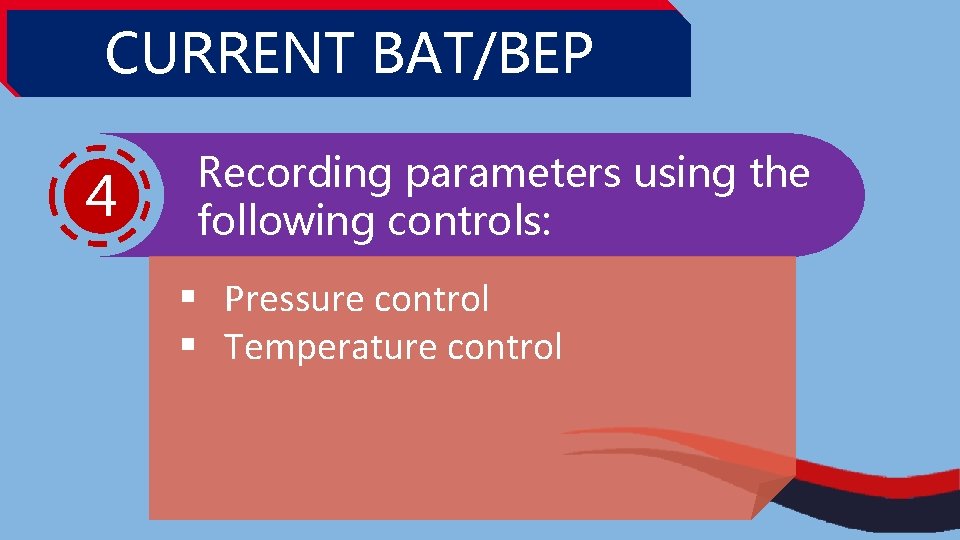 CURRENT BAT/BEP

4

Recording parameters using the following controls:

▪ Pressure control
▪ Temperature control